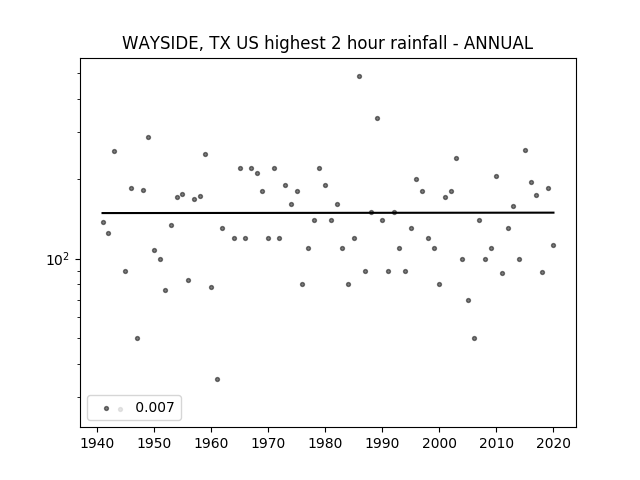 WAYSIDE, TX US highest 2 hour rainfall - ANNUAL

$10^2$

0.007

1940 1950 1960 1970 1980 1990 2000 2010 2020